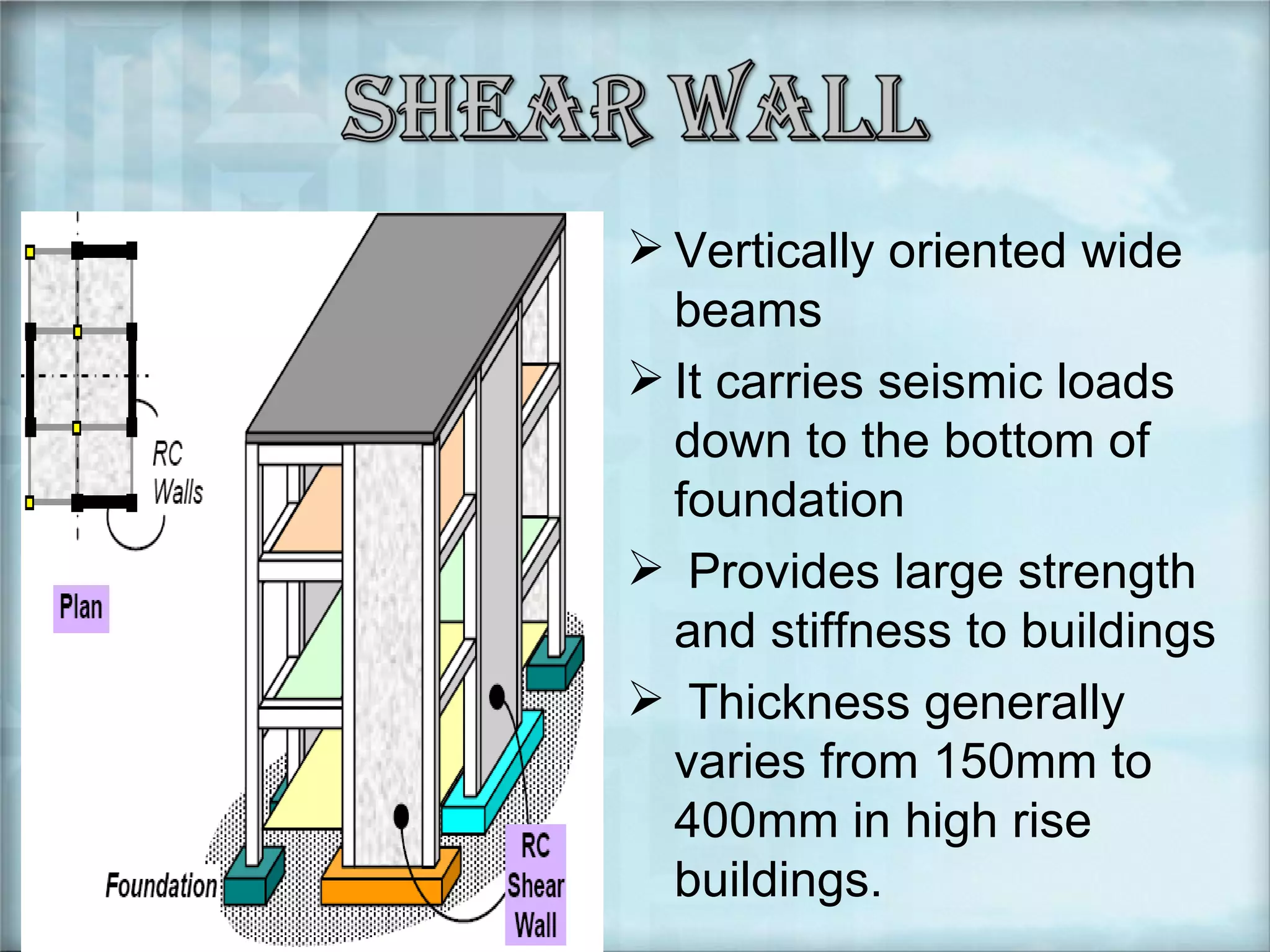 SHEAR WALL

RC Walls

Plan

Foundation

RC Shear Wall

➢ Vertically oriented wide beams

➢ It carries seismic loads down to the bottom of foundation

➢ Provides large strength and stiffness to buildings

➢ Thickness generally varies from 150mm to 400mm in high rise buildings.